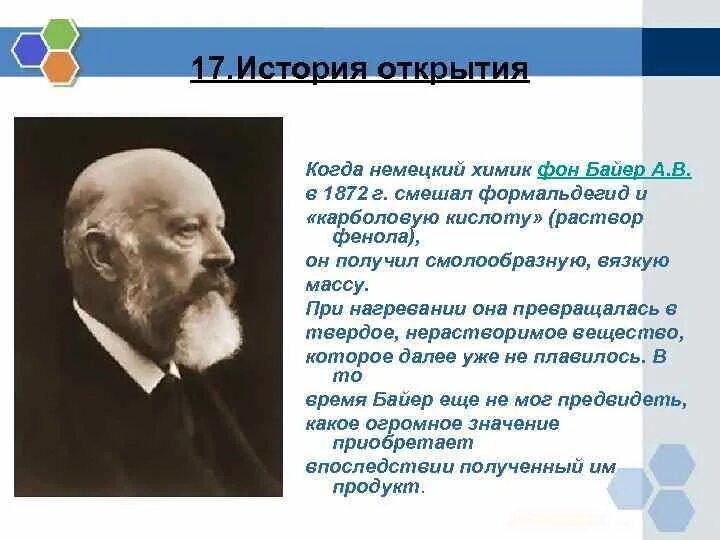 17.История открытия

Когда немецкий химик фон Байер А.В. в 1872 г. смешал формальдегид и «карболовую кислоту» (раствор фенола), он получил смолообразную, вязкую массу. При нагревании она превращалась в твердое, нерастворимое вещество, которое далее уже не плавилось. В то время Байер еще не мог предвидеть, какое огромное значение приобретает впоследствии полученный им продукт.